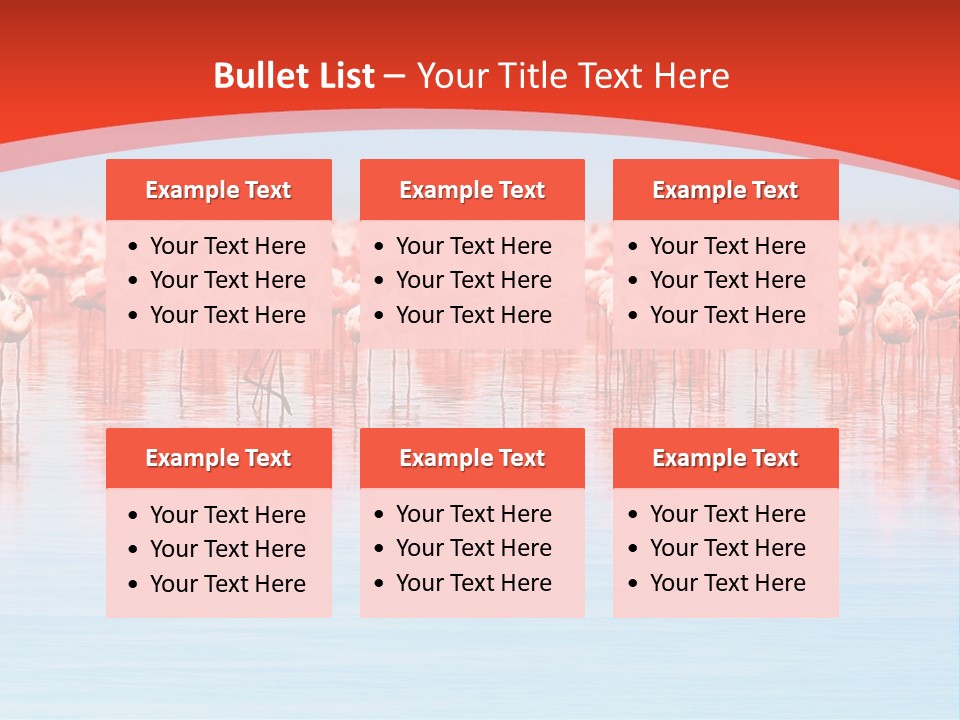 Bullet List – Your Title Text Here

Example Text
• Your Text Here
• Your Text Here
• Your Text Here

Example Text
• Your Text Here
• Your Text Here
• Your Text Here

Example Text
• Your Text Here
• Your Text Here
• Your Text Here

Example Text
• Your Text Here
• Your Text Here
• Your Text Here

Example Text
• Your Text Here
• Your Text Here
• Your Text Here

Example Text
• Your Text Here
• Your Text Here
• Your Text Here